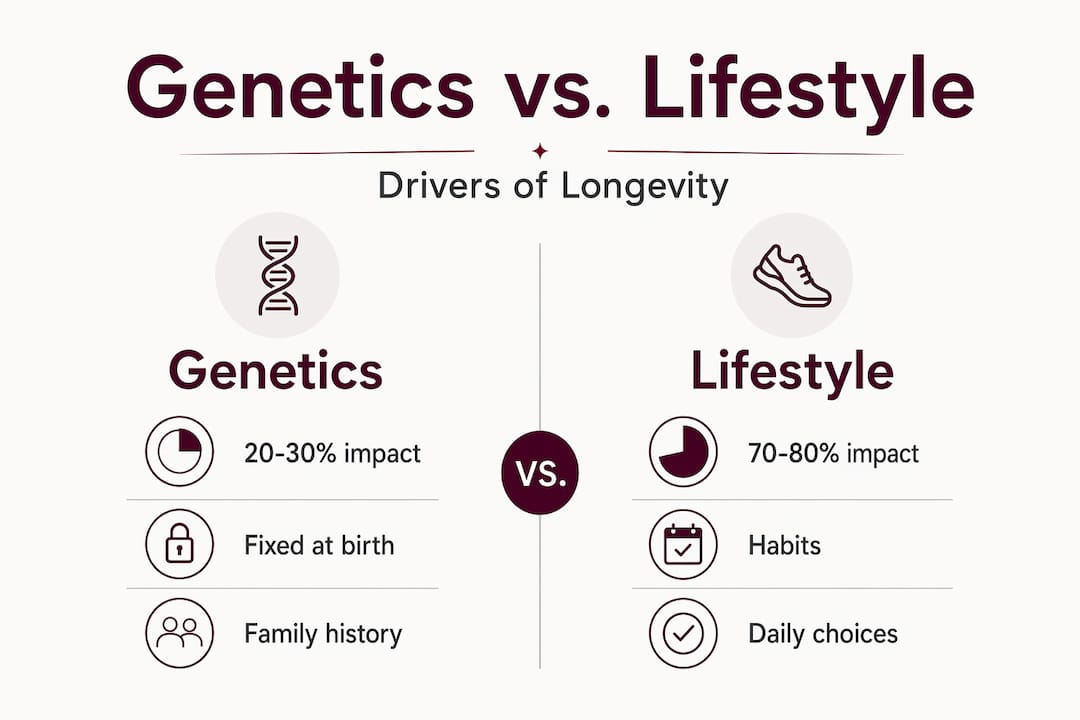 Genetics vs. Lifestyle

Drivers of Longevity

Genetics

20-30% impact

Fixed at birth

Family history

VS.

Lifestyle

70-80% impact

Habits

Daily choices